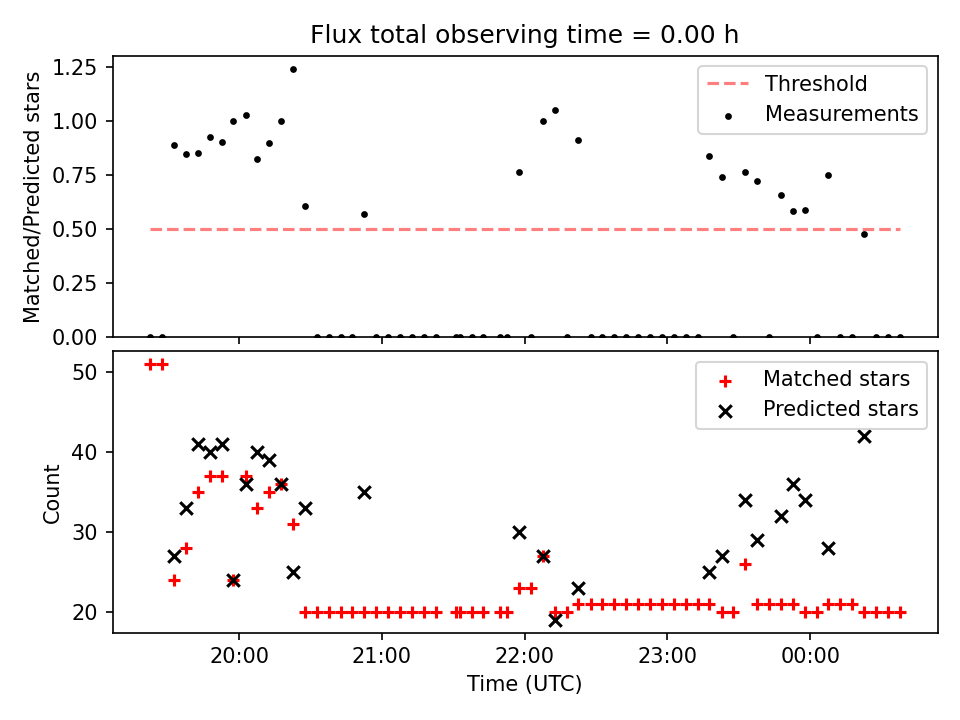 Flux total observing time = 0.00 h

Matched/Predicted stars

1.25
1.00
0.75
0.50
0.25
0.00

Threshold
Measurements

Count

50
40
30
20

Matched stars
Predicted stars

20:00
21:00
22:00
23:00
00:00

Time (UTC)